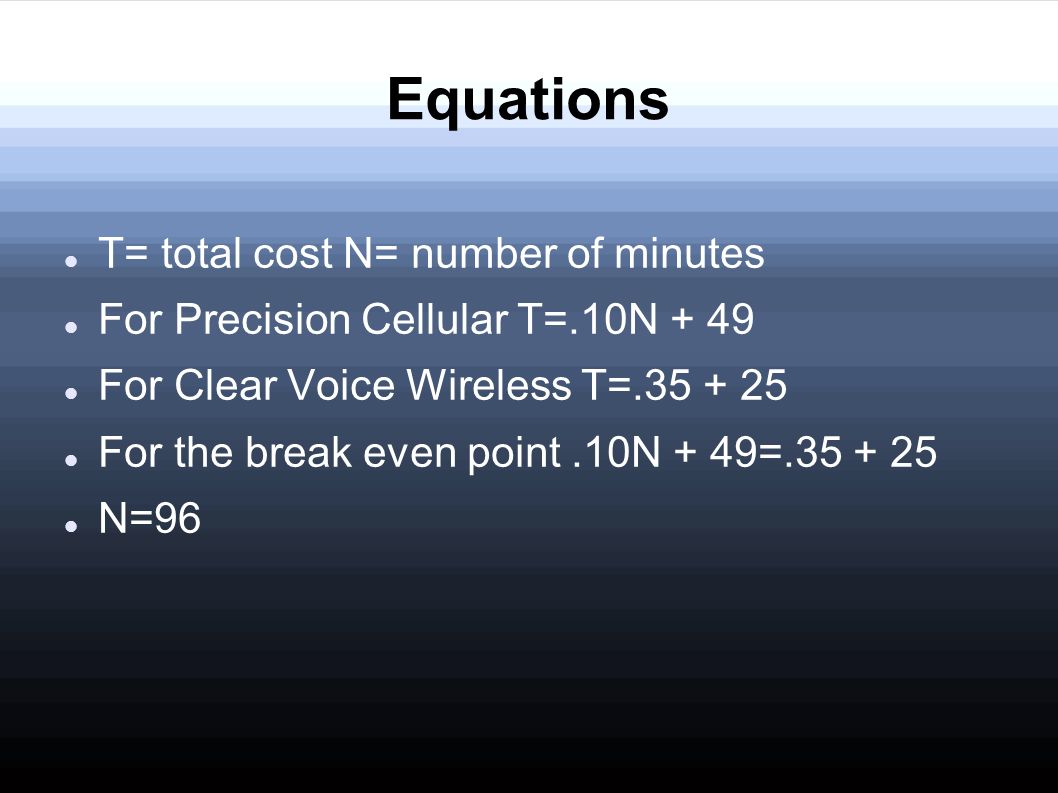 Equations

- T= total cost N= number of minutes
- For Precision Cellular T=.10N + 49
- For Clear Voice Wireless T=.35 + 25
- For the break even point .10N + 49=.35 + 25
- N=96